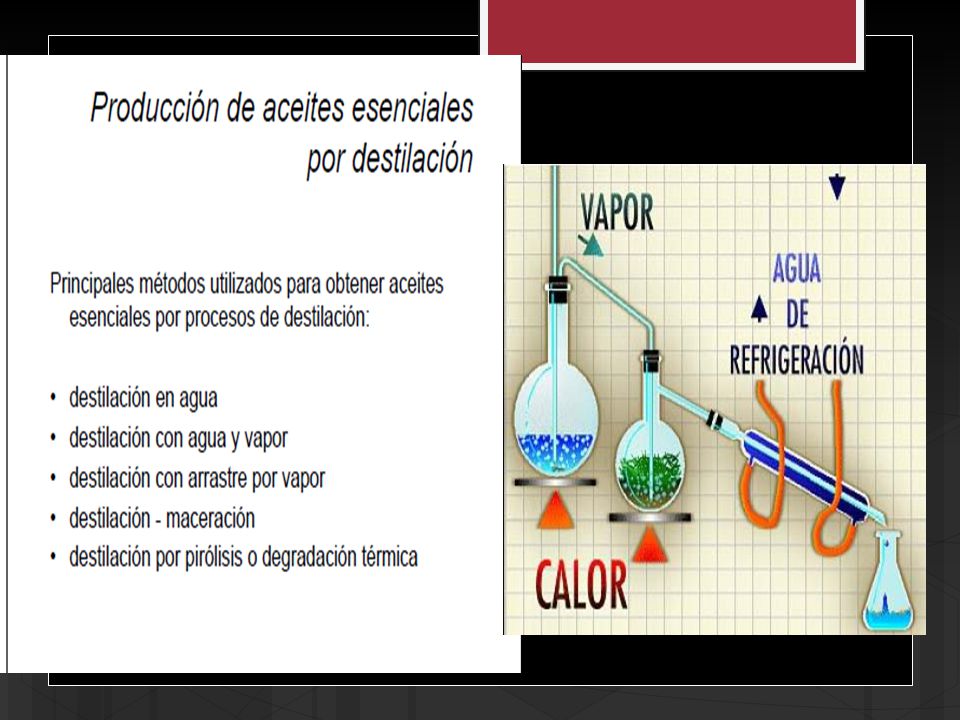 Producción de aceites esenciales por destilación

Principales métodos utilizados para obtener aceites esenciales por procesos de destilación:

• destilación en agua
• destilación con agua y vapor
• destilación con arrastre por vapor
• destilación - maceración
• destilación por pirólisis o degradación térmica

VAPOR

AGUA DE REFRIGERACIÓN

CALOR